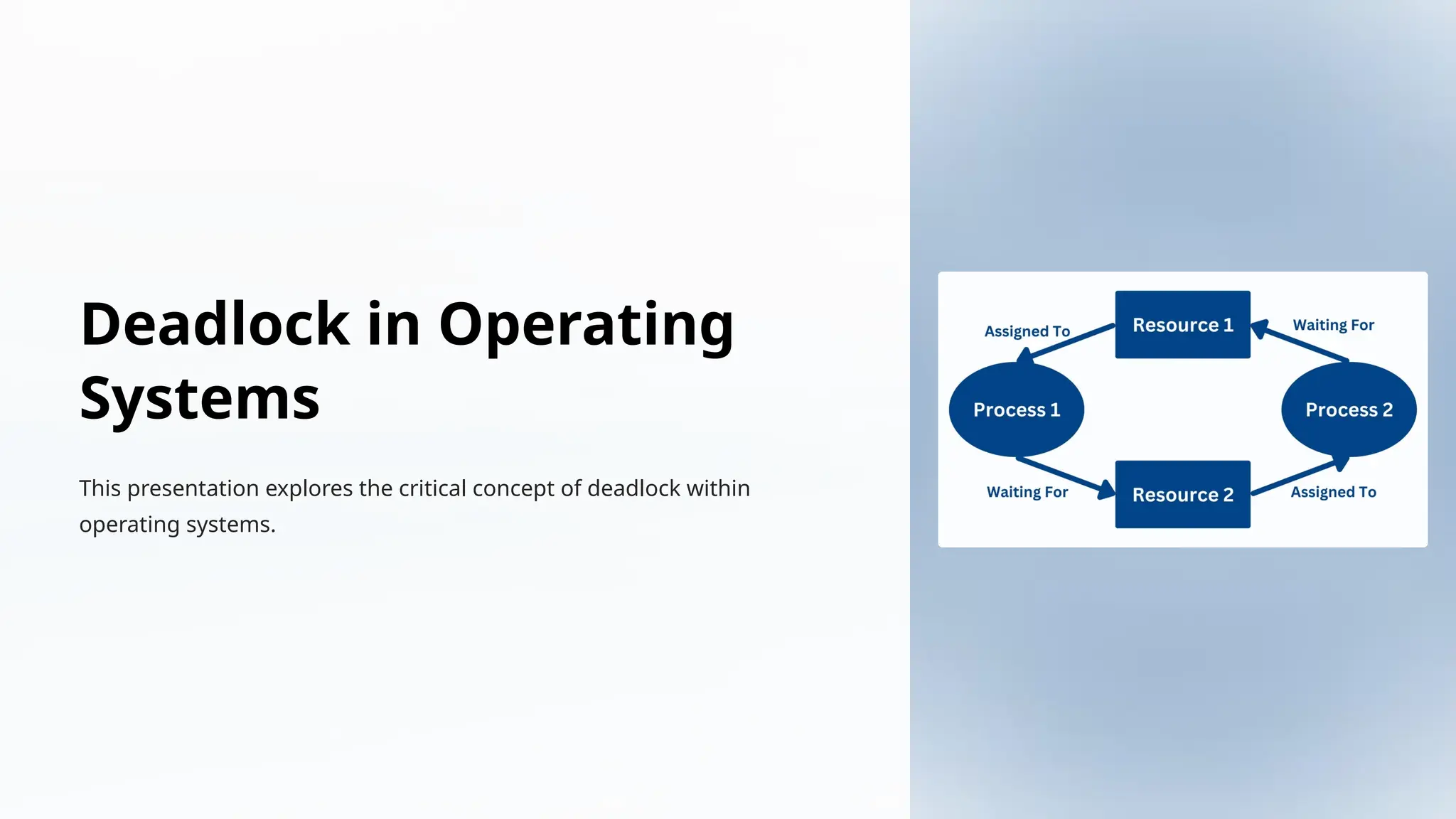 Deadlock in Operating Systems

This presentation explores the critical concept of deadlock within operating systems.

Assigned To
Resource 1
Waiting For
Process 1
Process 2
Waiting For
Resource 2
Assigned To